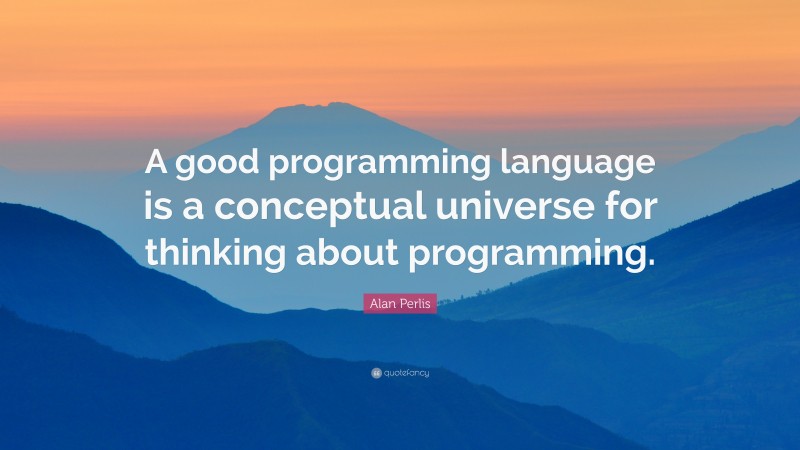 A good programming language is a conceptual universe for thinking about programming.

Alan Perlis

quotefancy